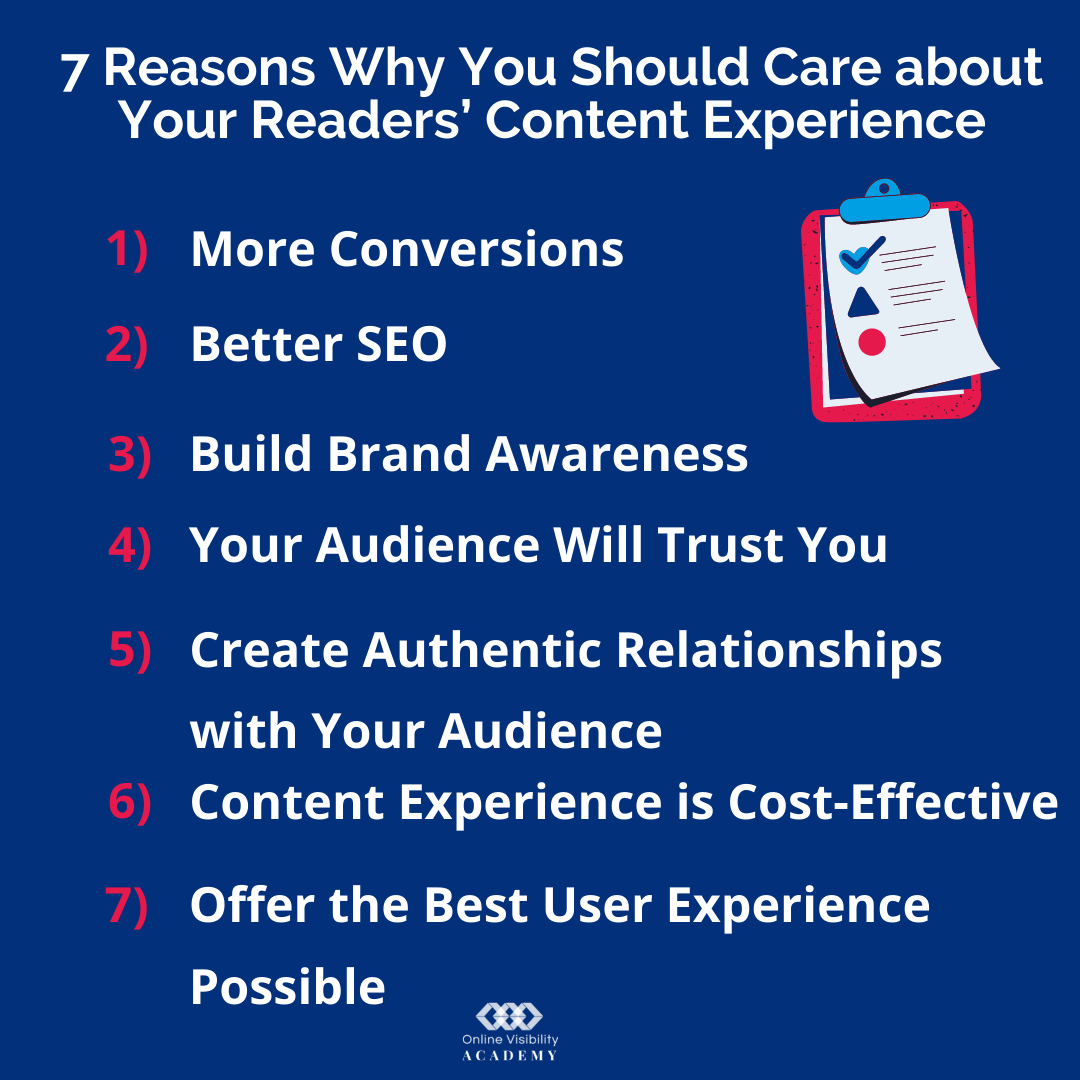 7 Reasons Why You Should Care about Your Readers' Content Experience

1) More Conversions

2) Better SEO

3) Build Brand Awareness

4) Your Audience Will Trust You

5) Create Authentic Relationships with Your Audience

6) Content Experience is Cost-Effective

7) Offer the Best User Experience Possible

Online Visibility
ACADEMY